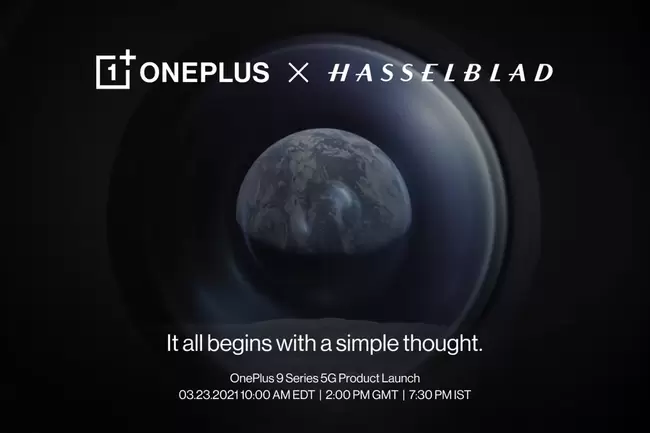 1+ ONEPLUS × HASSELBLAD

It all begins with a simple thought.

OnePlus 9 Series 5G Product Launch
03.23.2021 10:00 AM EDT | 2:00 PM GMT | 7:30 PM IST